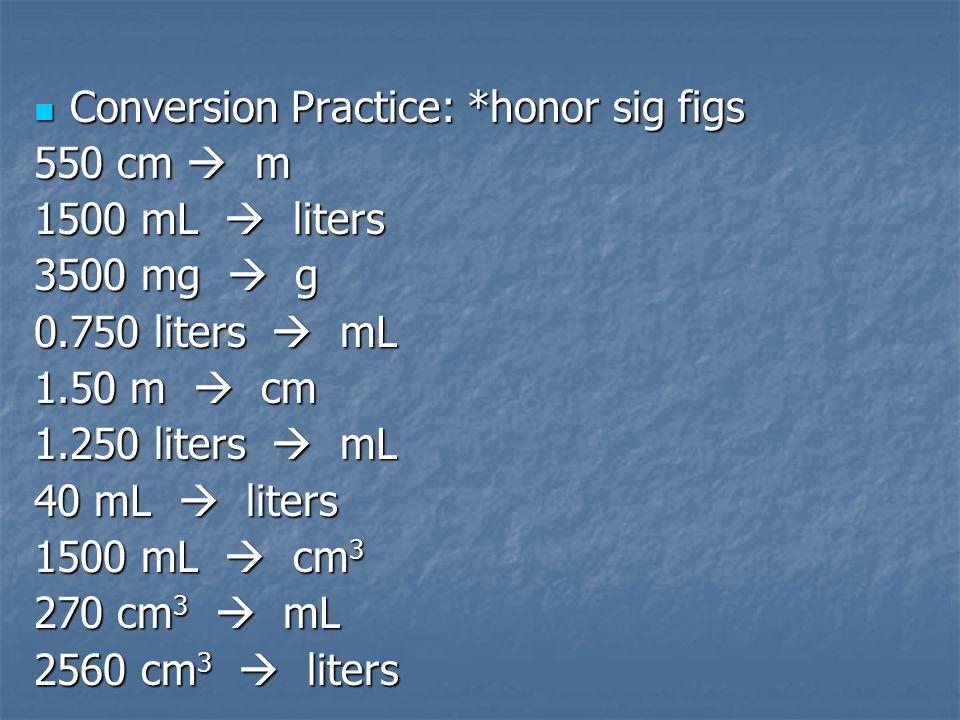 Conversion Practice: *honor sig figs
550 cm → m
1500 mL → liters
3500 mg → g
0.750 liters → mL
1.50 m → cm
1.250 liters → mL
40 mL → liters
1500 mL → $cm^3$
270 $cm^3$ → mL
2560 $cm^3$ → liters